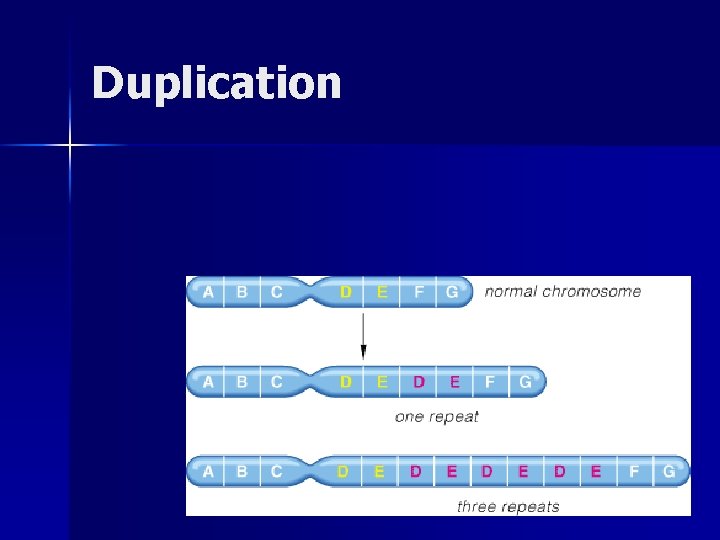 Duplication

A B C D E F G normal chromosome

A B C D E D E F G

one repeat

A B C D E D E D E D E F G

three repeats